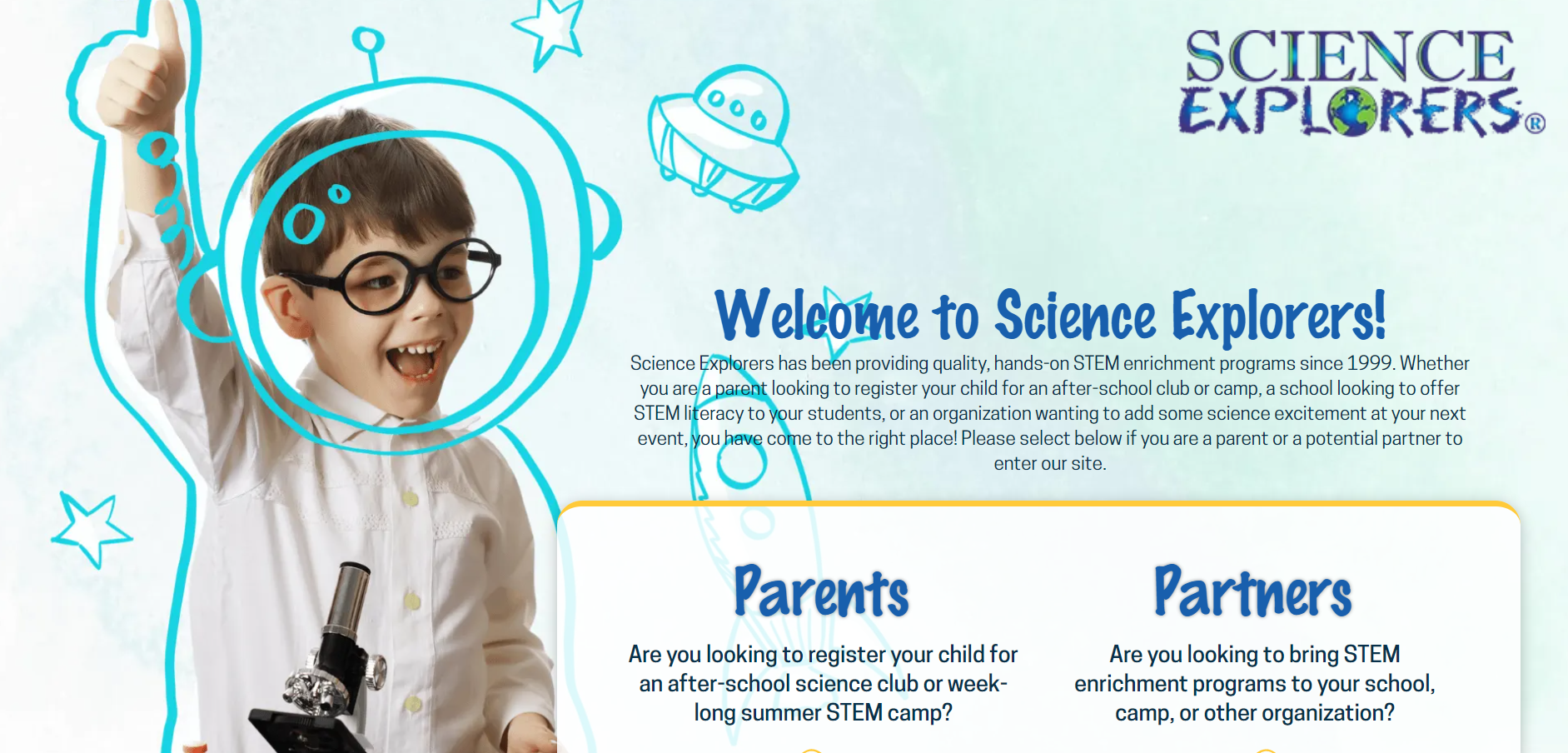 SCIENCE EXPLORERS®

Welcome to Science Explorers!

Science Explorers has been providing quality, hands-on STEM enrichment programs since 1999. Whether you are a parent looking to register your child for an after-school club or camp, a school looking to offer STEM literacy to your students, or an organization wanting to add some science excitement at your next event, you have come to the right place! Please select below if you are a parent or a potential partner to enter our site.

Parents

Are you looking to register your child for an after-school science club or week-long summer STEM camp?

Partners

Are you looking to bring STEM enrichment programs to your school, camp, or other organization?